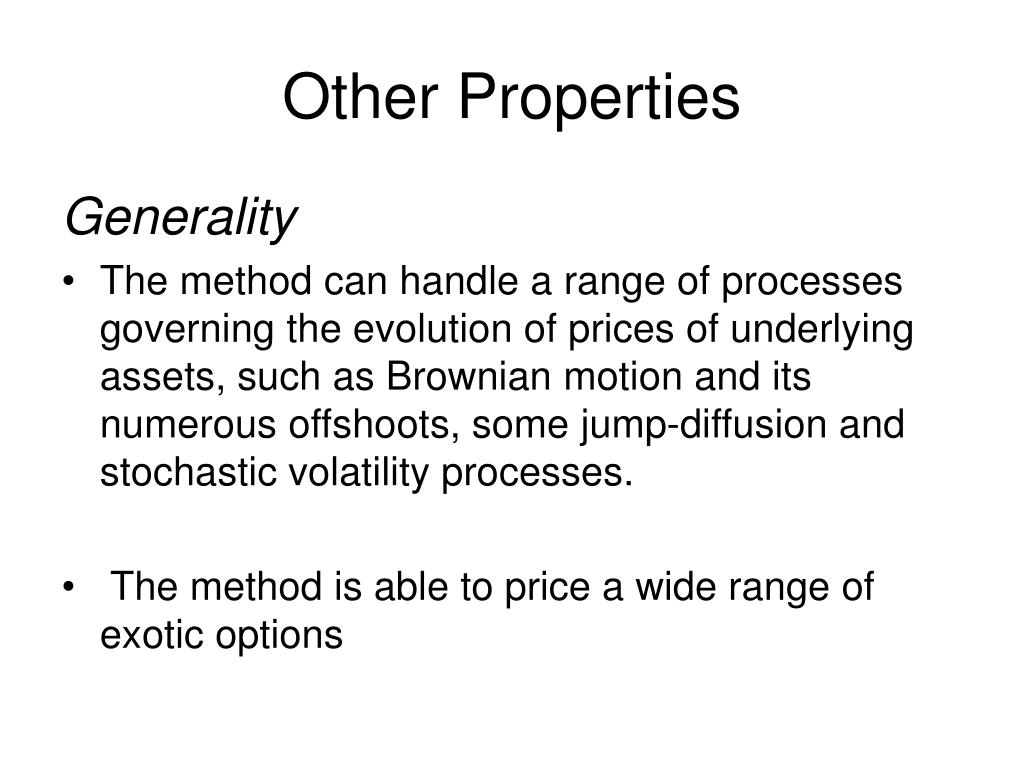 Other Properties

Generality

• The method can handle a range of processes governing the evolution of prices of underlying assets, such as Brownian motion and its numerous offshoots, some jump-diffusion and stochastic volatility processes.

• The method is able to price a wide range of exotic options